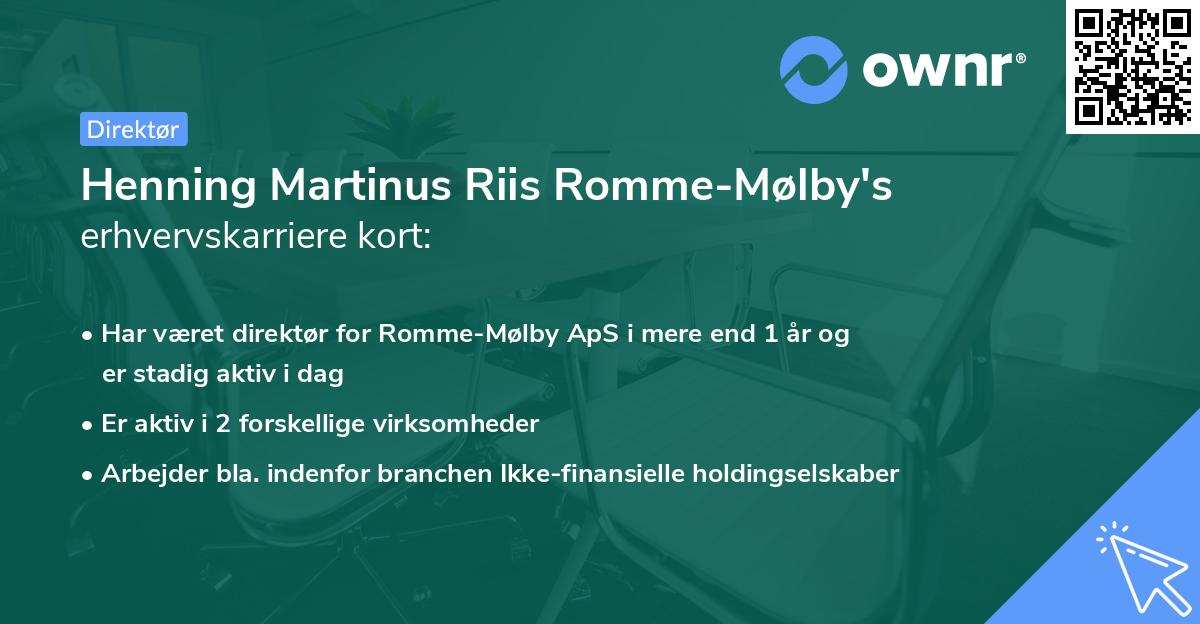 ownr®

Direktør

Henning Martinus Riis Romme-Mølby's
erhvervskarriere kort:

• Har været direktør for Romme-Mølby ApS i mere end 1 år og er stadig aktiv i dag
• Er aktiv i 2 forskellige virksomheder
• Arbejder bla. indenfor branchen Ikke-finansielle holdingselskaber